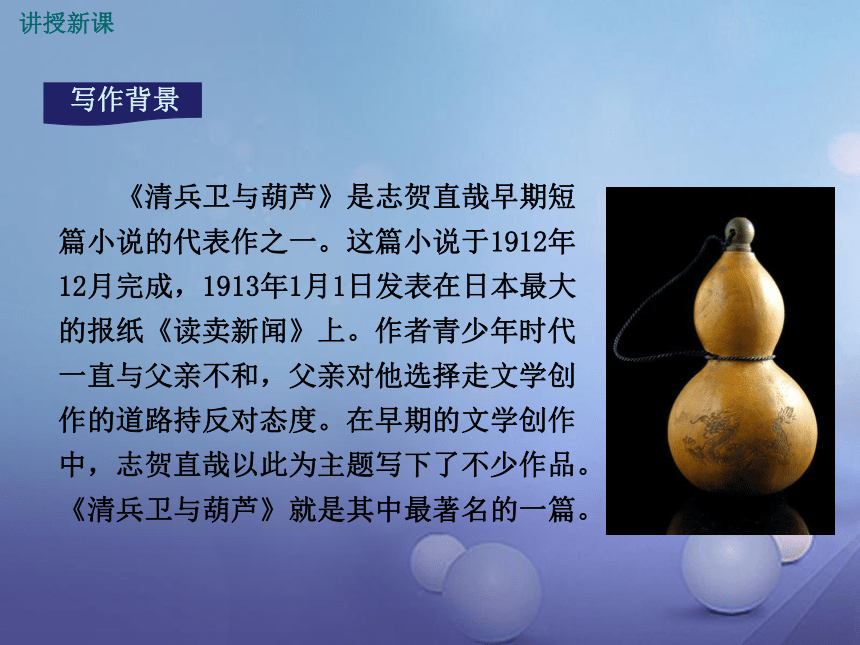 讲授新课

写作背景

《清兵卫与葫芦》是志贺直哉早期短篇小说的代表作之一。这篇小说于1912年12月完成，1913年1月1日发表在日本最大的报纸《读卖新闻》上。作者青少年时代一直与父亲不和，父亲对他选择走文学创作的道路持反对态度。在早期的文学创作中，志贺直哉以此为主题写下了不少作品。《清兵卫与葫芦》就是其中最著名的一篇。